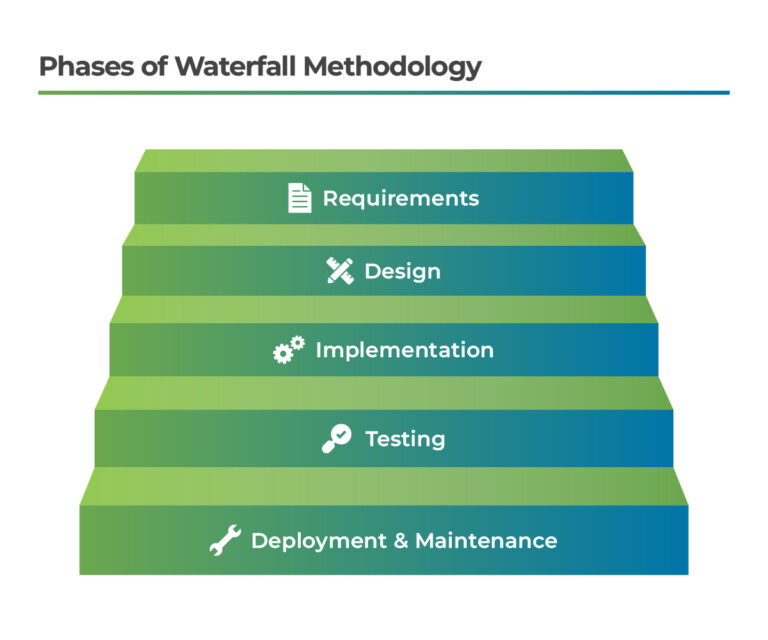 Phases of Waterfall Methodology

Requirements

Design

Implementation

Testing

Deployment & Maintenance